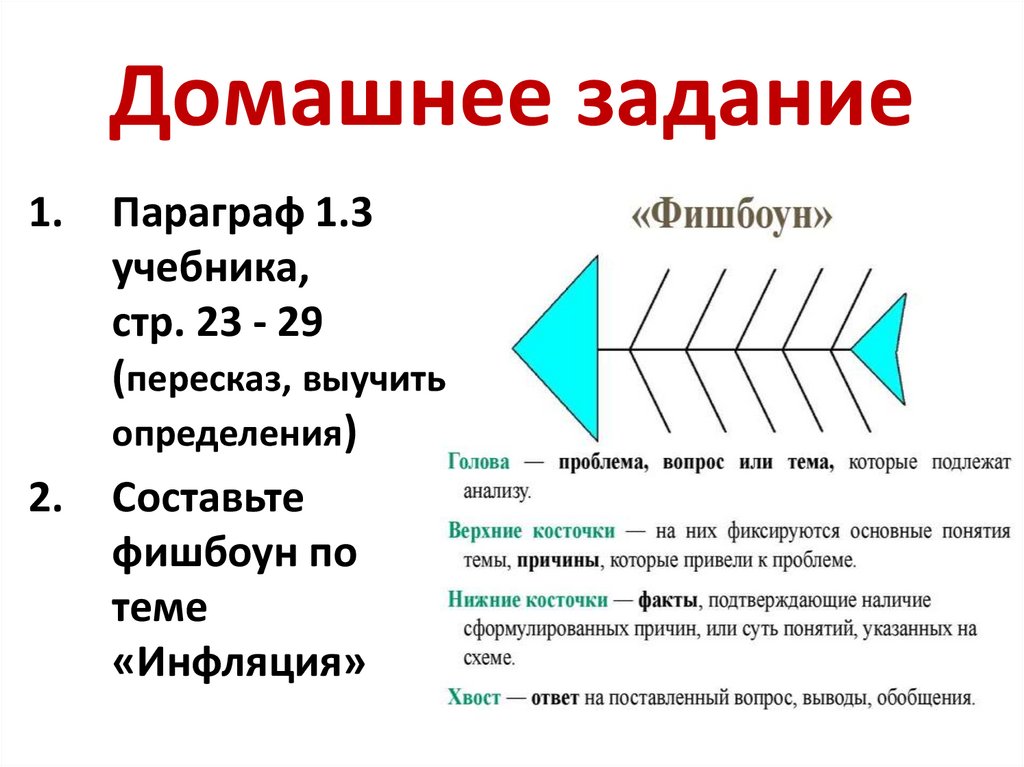 Домашнее задание

1. Параграф 1.3 учебника, стр. 23 - 29 (пересказ, выучить определения)

2. Составьте фишбоун по теме «Инфляция»

«Фишбоун»

Голова — проблема, вопрос или тема, которые подлежат анализу.

Верхние косточки — на них фиксируются основные понятия темы, причины, которые привели к проблеме.

Нижние косточки — факты, подтверждающие наличие сформулированных причин, или суть понятий, указанных на схеме.

Хвост — ответ на поставленный вопрос, выводы, обобщения.